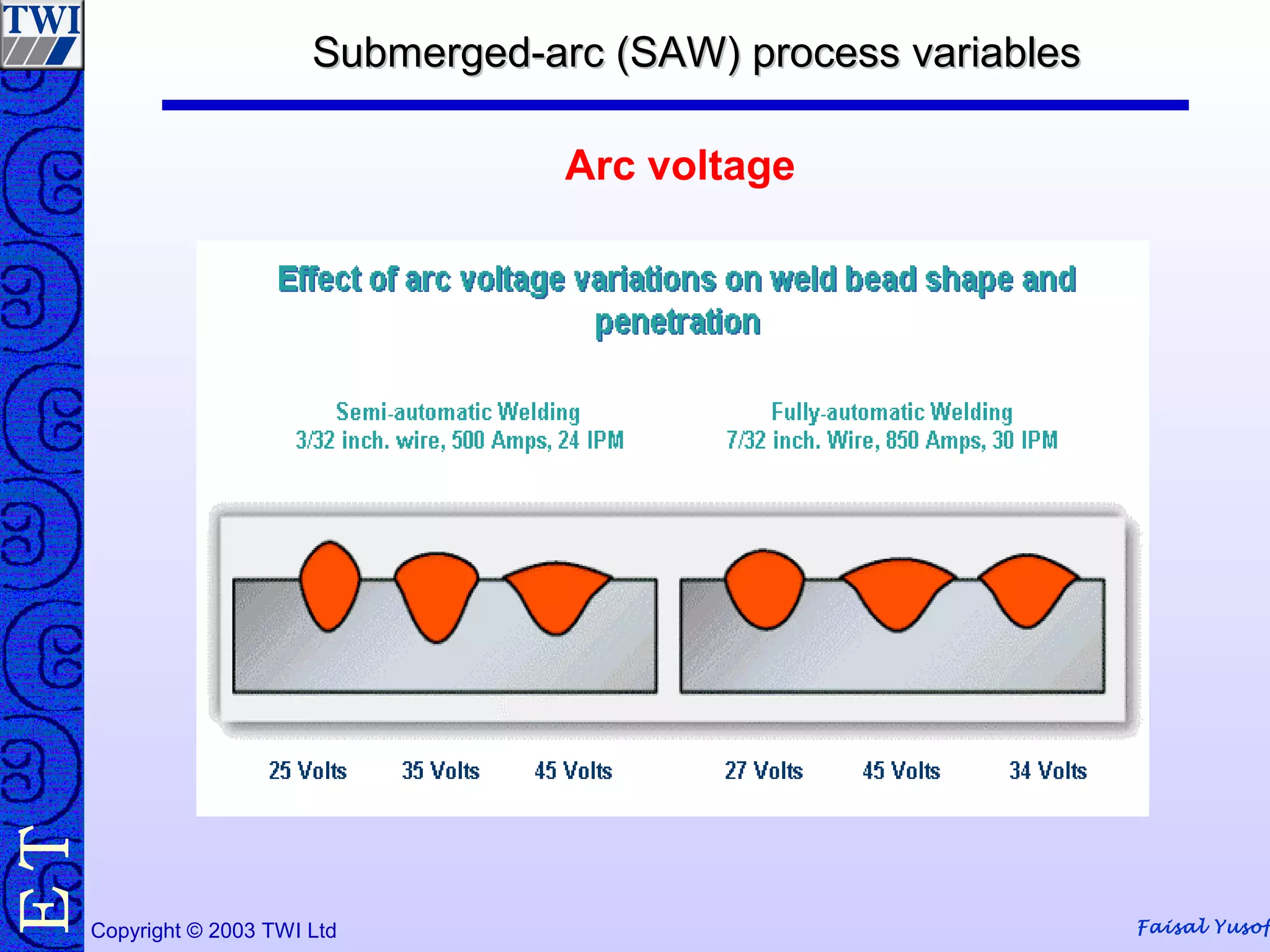 TWI

Submerged-arc (SAW) process variables

Arc voltage

Effect of arc voltage variations on weld bead shape and penetration

Semi-automatic Welding
3/32 inch. wire, 500 Amps, 24 IPM

Fully-automatic Welding
7/32 inch. Wire, 850 Amps, 30 IPM

25 Volts 35 Volts 45 Volts

27 Volts 45 Volts 34 Volts

ET

Copyright © 2003 TWI Ltd

Faisal Yusof